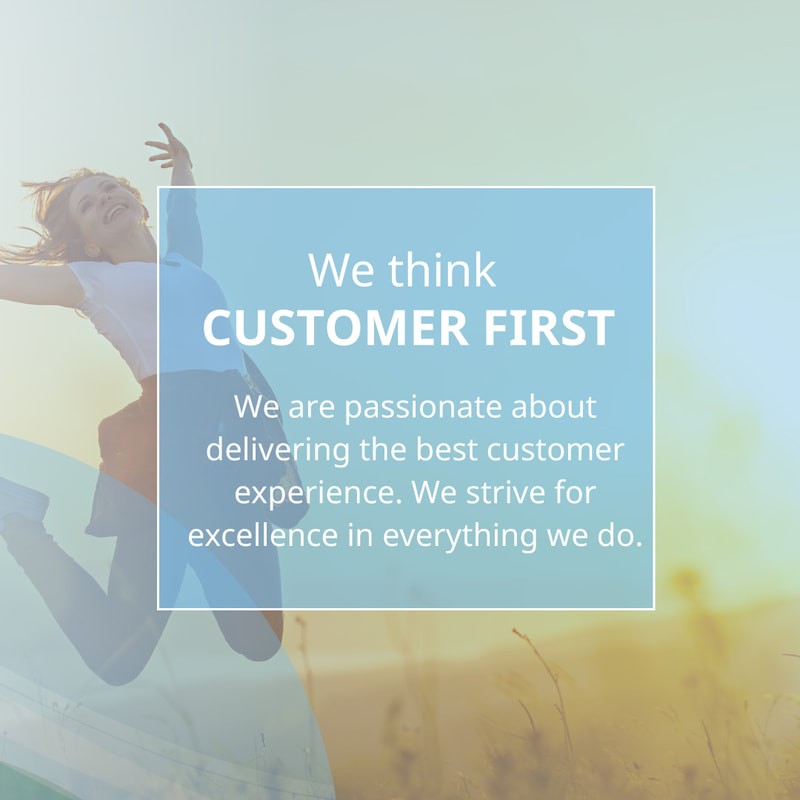 We think
CUSTOMER FIRST

We are passionate about delivering the best customer experience. We strive for excellence in everything we do.